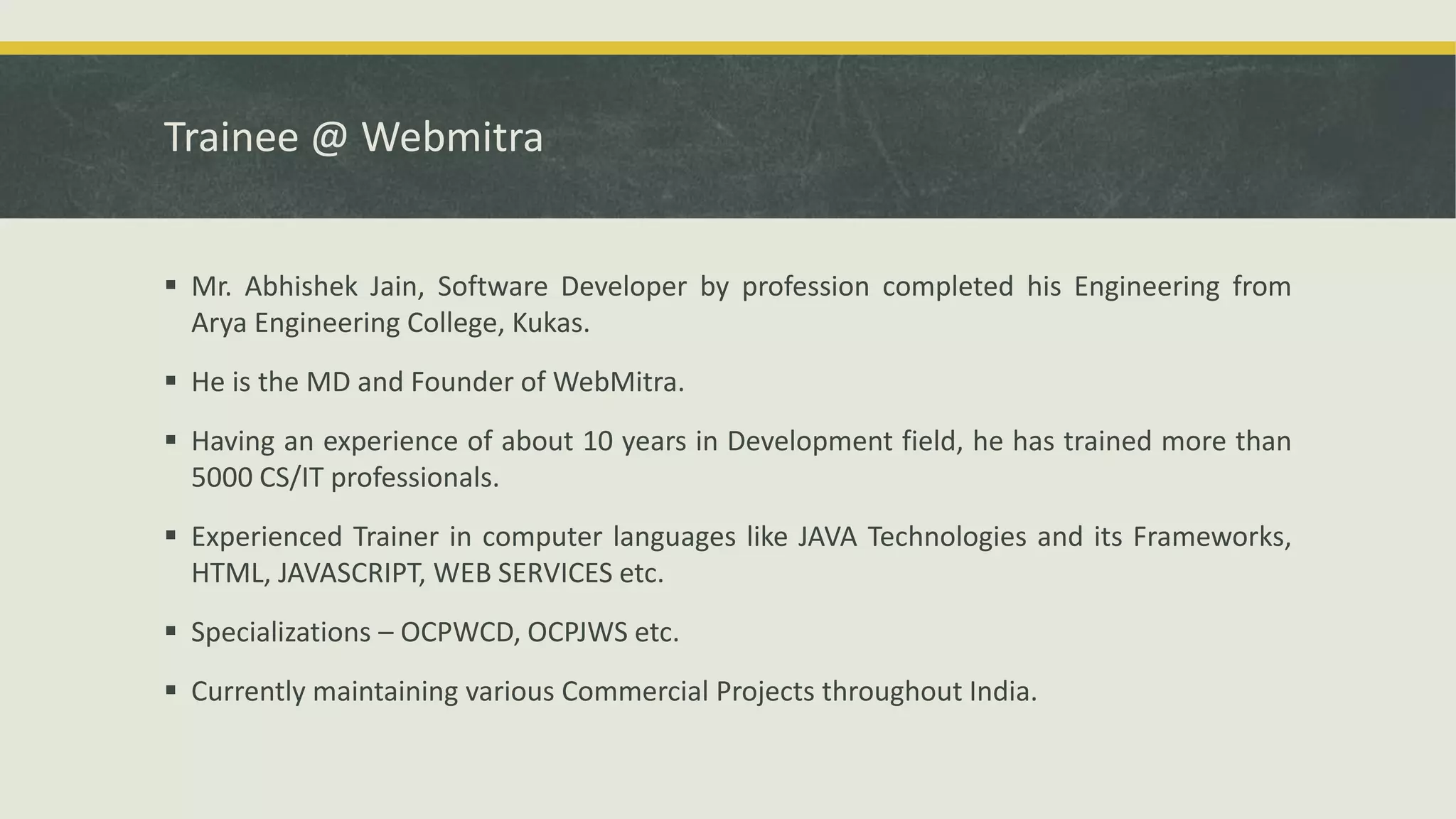 Trainee @ Webmitra

▪ Mr. Abhishek Jain, Software Developer by profession completed his Engineering from Arya Engineering College, Kukas.

▪ He is the MD and Founder of WebMitra.

▪ Having an experience of about 10 years in Development field, he has trained more than 5000 CS/IT professionals.

▪ Experienced Trainer in computer languages like JAVA Technologies and its Frameworks, HTML, JAVASCRIPT, WEB SERVICES etc.

▪ Specializations – OCPWCD, OCPJWS etc.

▪ Currently maintaining various Commercial Projects throughout India.